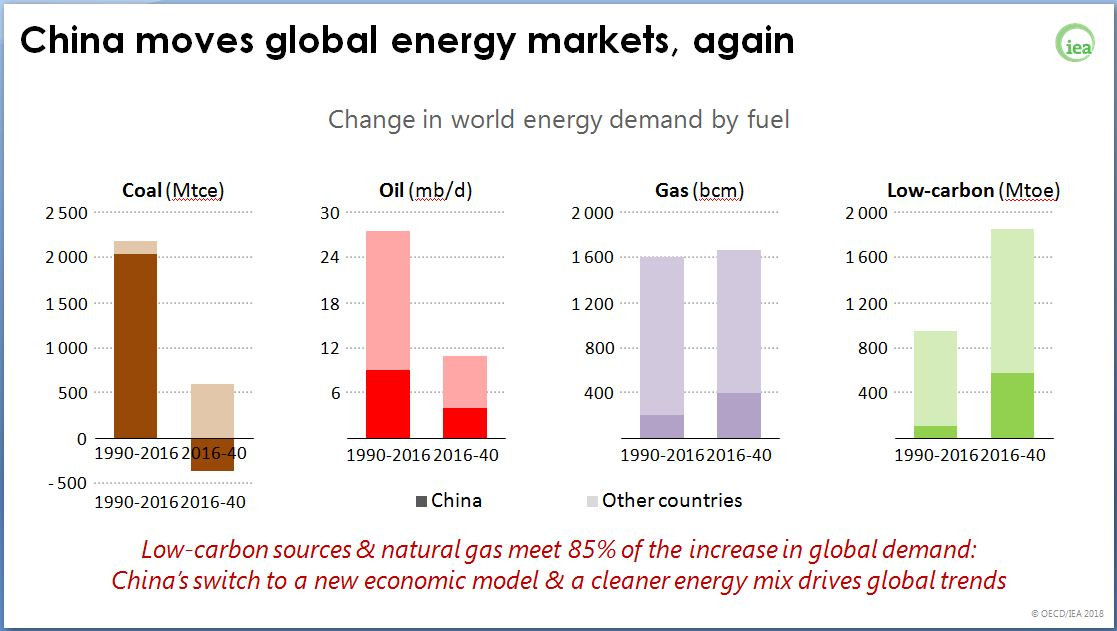 China moves global energy markets, again

iea

Change in world energy demand by fuel

Coal (Mtce)
2 500
2 000
1 500
1 000
500
0
- 500
1990-2016 2016-40
1990-2016 2016-40

Oil (mb/d)
30
24
18
12
6
1990-2016 2016-40

Gas (bcm)
2 000
1 600
1 200
800
400
1990-2016 2016-40

Low-carbon (Mtoe)
2 000
1 600
1 200
800
400
1990-2016 2016-40

China Other countries

Low-carbon sources & natural gas meet 85% of the increase in global demand:
China's switch to a new economic model & a cleaner energy mix drives global trends

© OECD/IEA 2018